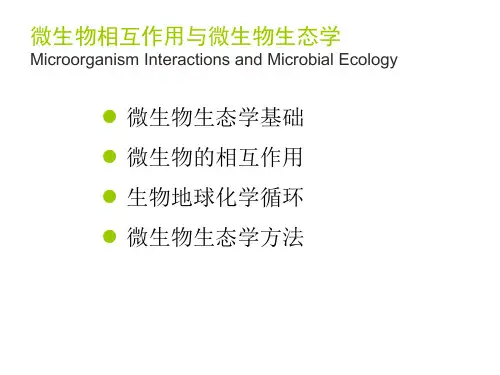 微生物相互作用与微生物生态学
Microorganism Interactions and Microbial Ecology

- 微生物生态学基础
- 微生物的相互作用
- 生物地球化学循环
- 微生物生态学方法